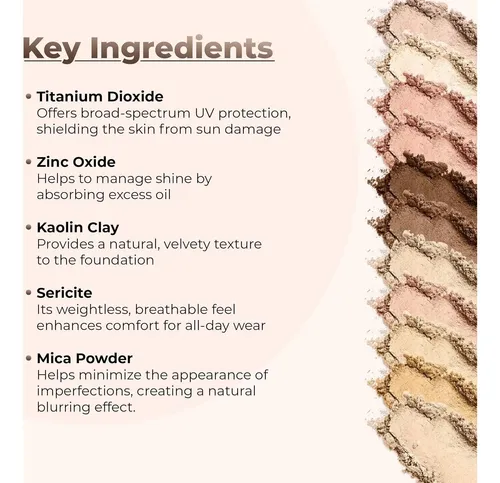 Key Ingredients

• Titanium Dioxide
Offers broad-spectrum UV protection, shielding the skin from sun damage

• Zinc Oxide
Helps to manage shine by absorbing excess oil

• Kaolin Clay
Provides a natural, velvety texture to the foundation

• Sericite
Its weightless, breathable feel enhances comfort for all-day wear

• Mica Powder
Helps minimize the appearance of imperfections, creating a natural blurring effect.